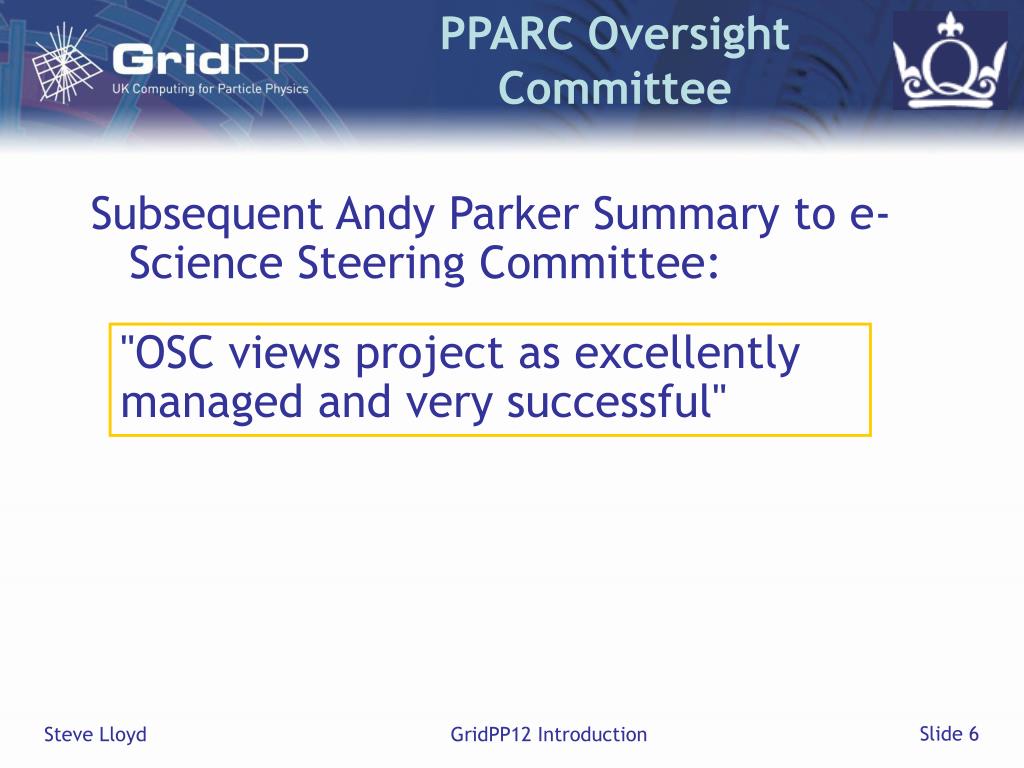 GridPP
UK Computing for Particle Physics

PPARC Oversight Committee

Subsequent Andy Parker Summary to e-Science Steering Committee:

"OSC views project as excellently managed and very successful"

Steve Lloyd

GridPP12 Introduction

Slide 6